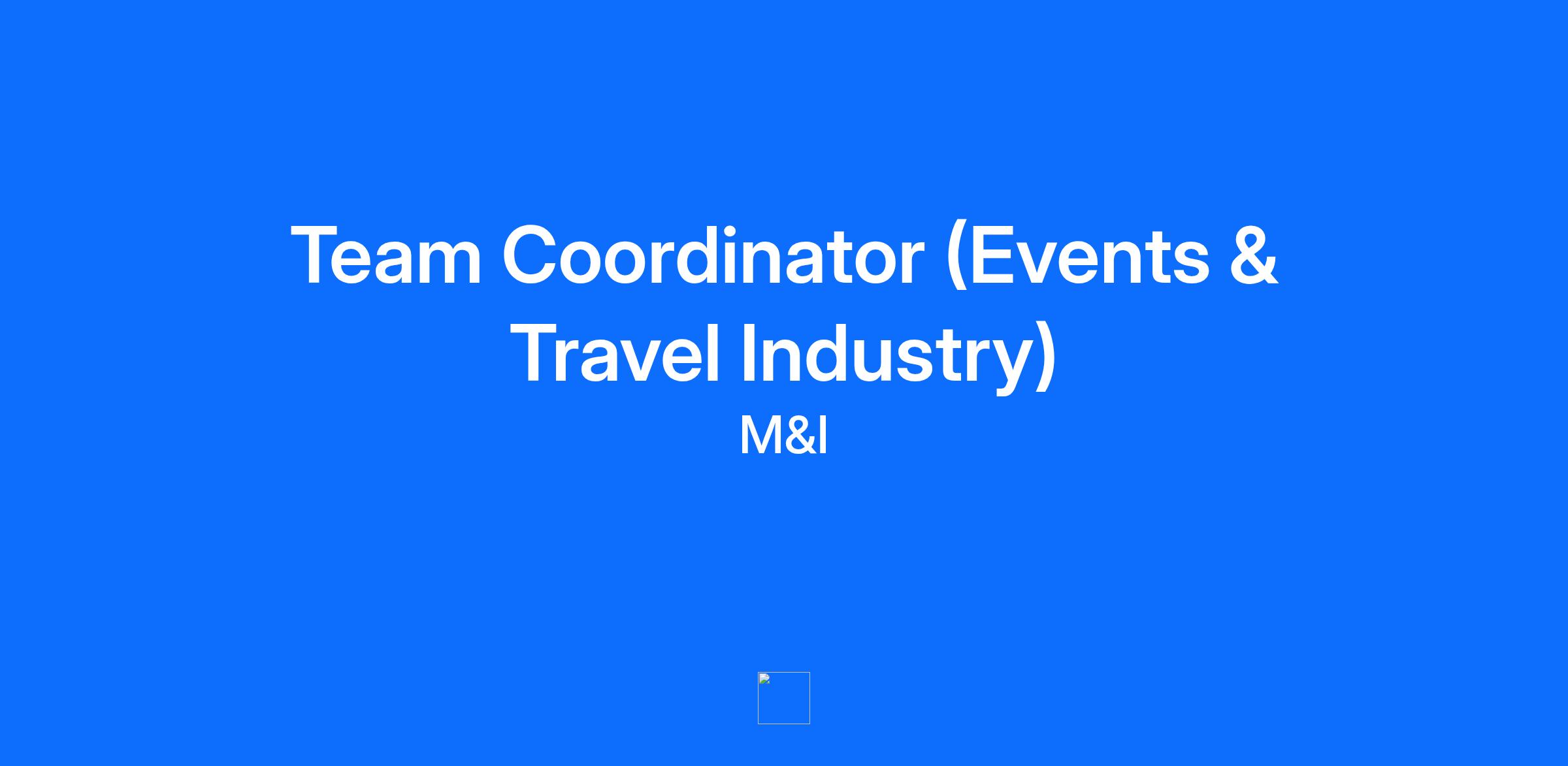 Team Coordinator (Events & Travel Industry)

M&I